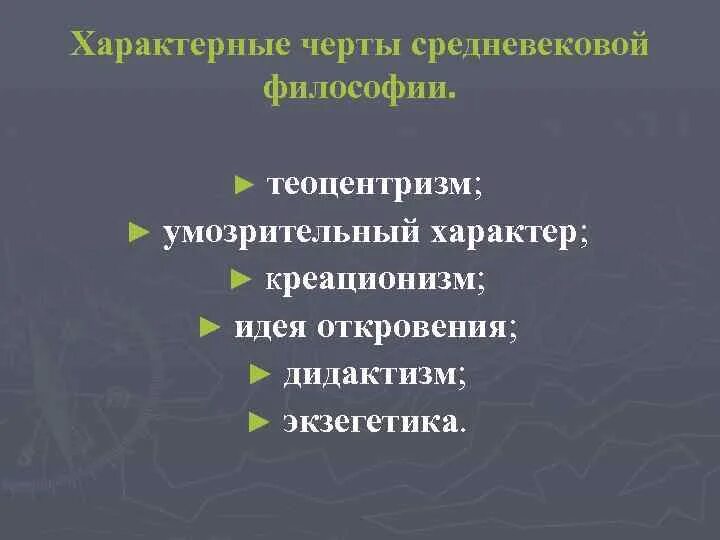 Характерные черты средневековой философии.

► теоцентризм;
► умозрительный характер;
► креационизм;
► идея откровения;
► дидактизм;
► экзегетика.